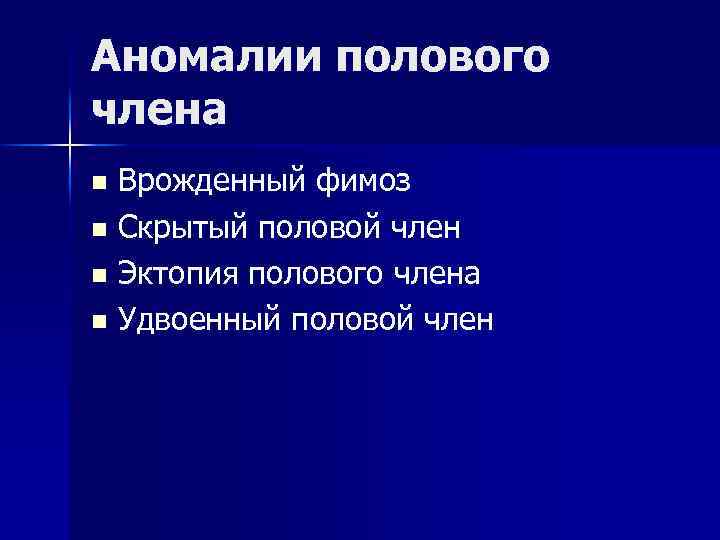 Аномалии полового члена

- Врожденный фимоз
- Скрытый половой член
- Эктопия полового члена
- Удвоенный половой член